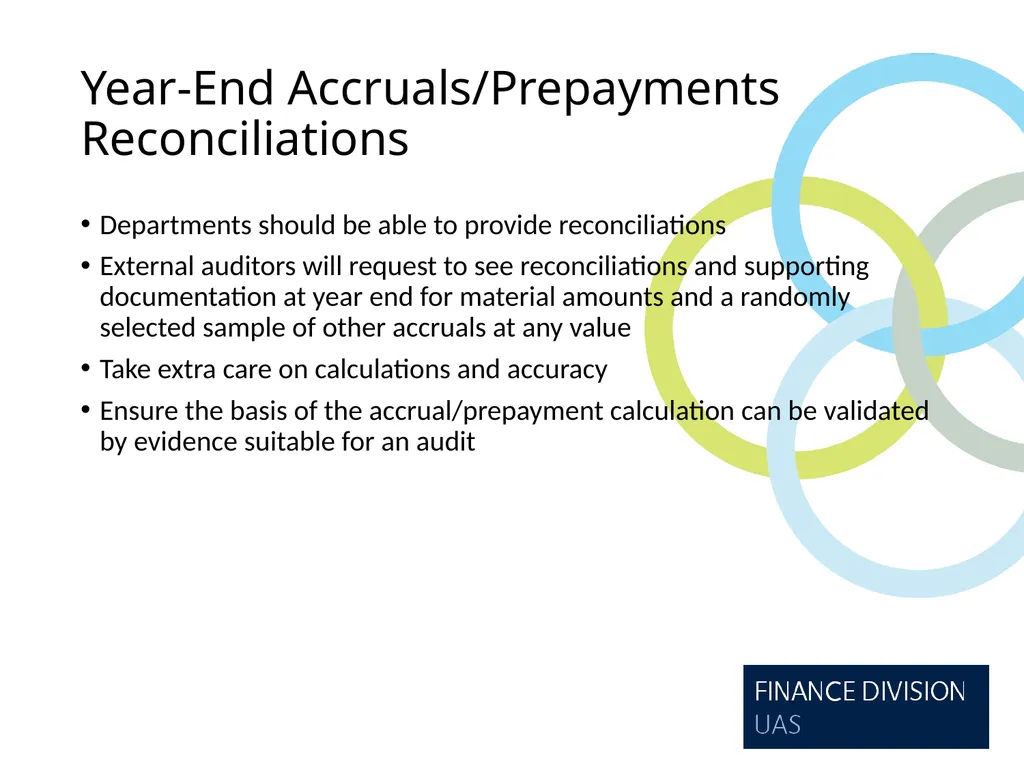 Year-End Accruals/Prepayments Reconciliations

• Departments should be able to provide reconciliations

• External auditors will request to see reconciliations and supporting documentation at year end for material amounts and a randomly selected sample of other accruals at any value

• Take extra care on calculations and accuracy

• Ensure the basis of the accrual/prepayment calculation can be validated by evidence suitable for an audit

FINANCE DIVISION
UAS